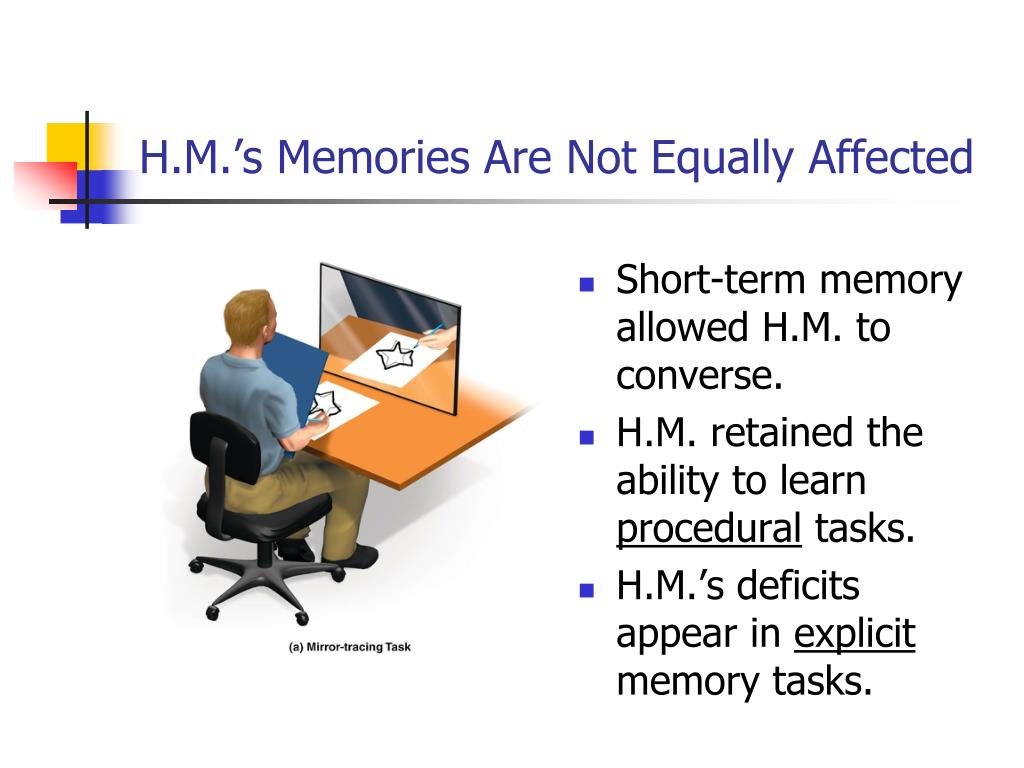 H.M.’s Memories Are Not Equally Affected

(a) Mirror-tracing Task

- Short-term memory allowed H.M. to converse.
- H.M. retained the ability to learn procedural tasks.
- H.M.’s deficits appear in explicit memory tasks.